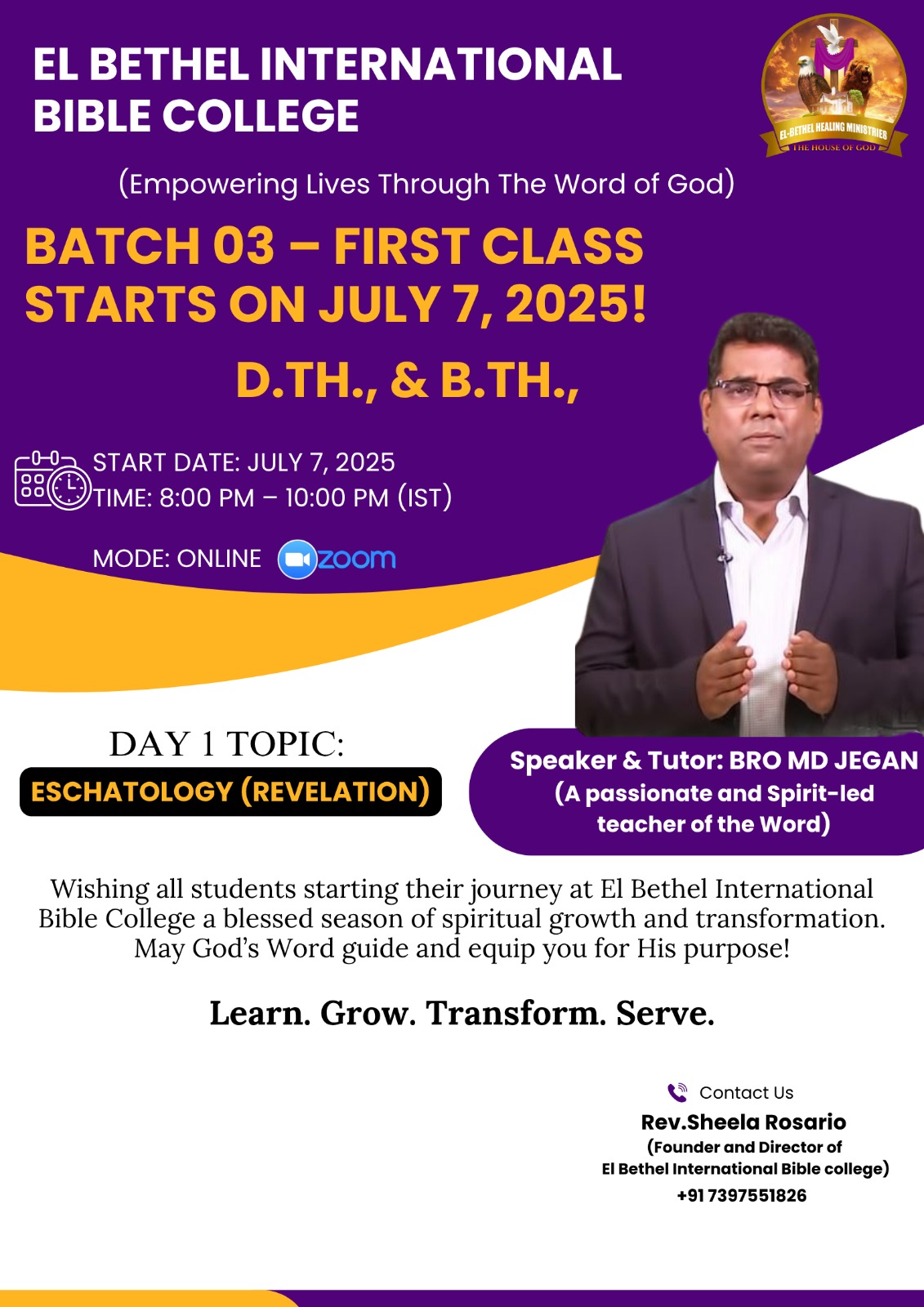 EL BETHEL INTERNATIONAL BIBLE COLLEGE

EL-BETHEL HEALING MINISTRIES
THE HOUSE OF GOD

(Empowering Lives Through The Word of God)

BATCH 03 – FIRST CLASS STARTS ON JULY 7, 2025!

D.TH., & B.TH.,

START DATE: JULY 7, 2025
TIME: 8:00 PM – 10:00 PM (IST)

MODE: ONLINE zoom

DAY 1 TOPIC:
ESCHATOLOGY (REVELATION)

Speaker & Tutor: BRO MD JEGAN
(A passionate and Spirit-led teacher of the Word)

Wishing all students starting their journey at El Bethel International Bible College a blessed season of spiritual growth and transformation. May God's Word guide and equip you for His purpose!

Learn. Grow. Transform. Serve.

Contact Us
Rev.Sheela Rosario
(Founder and Director of El Bethel International Bible college)
+91 7397551826